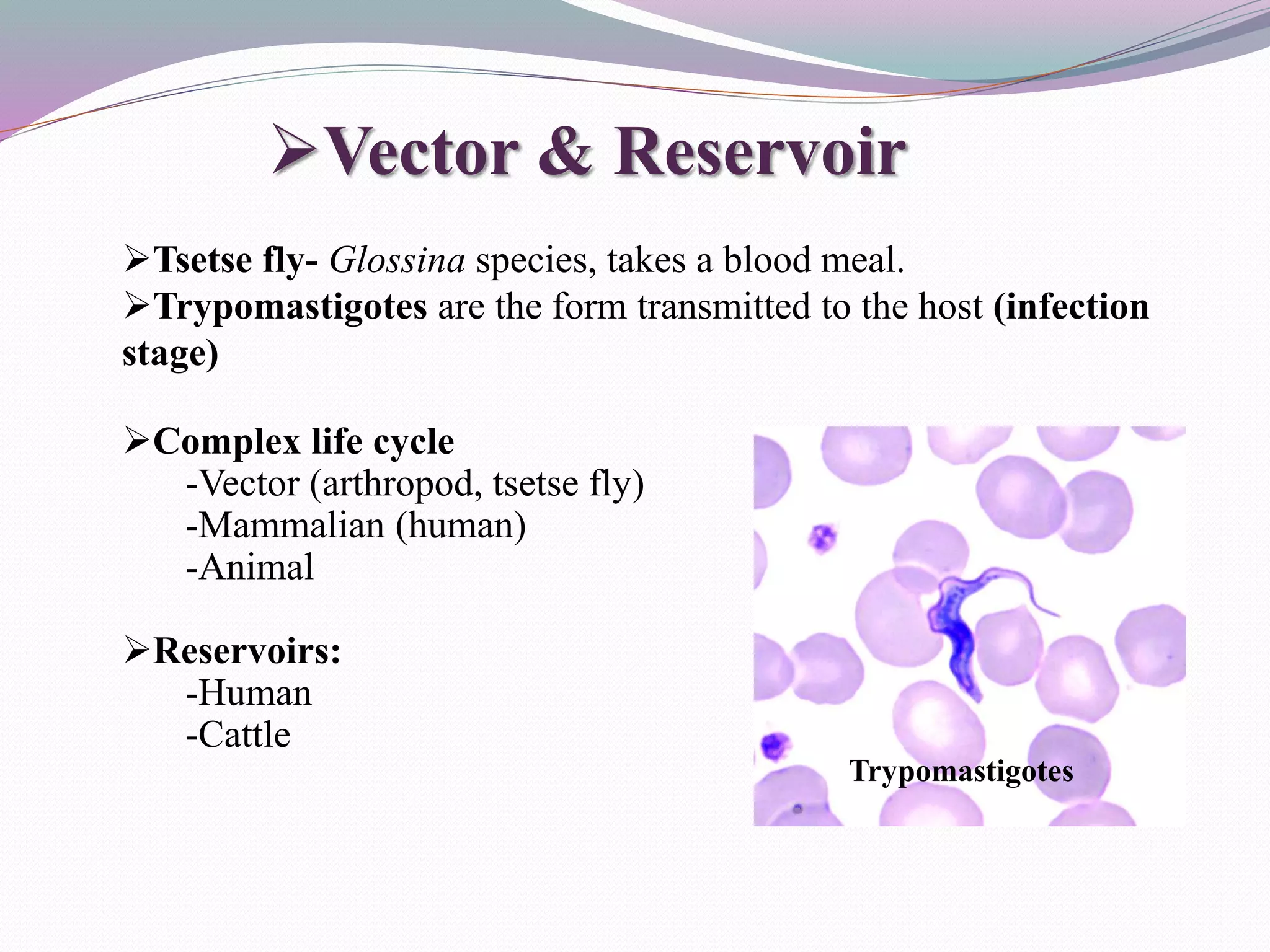 ➢Vector & Reservoir

➢Tsetse fly- Glossina species, takes a blood meal.
➢Trypomastigotes are the form transmitted to the host (infection stage)

➢Complex life cycle
-Vector (arthropod, tsetse fly)
-Mammalian (human)
-Animal

➢Reservoirs:
-Human
-Cattle

Trypomastigotes